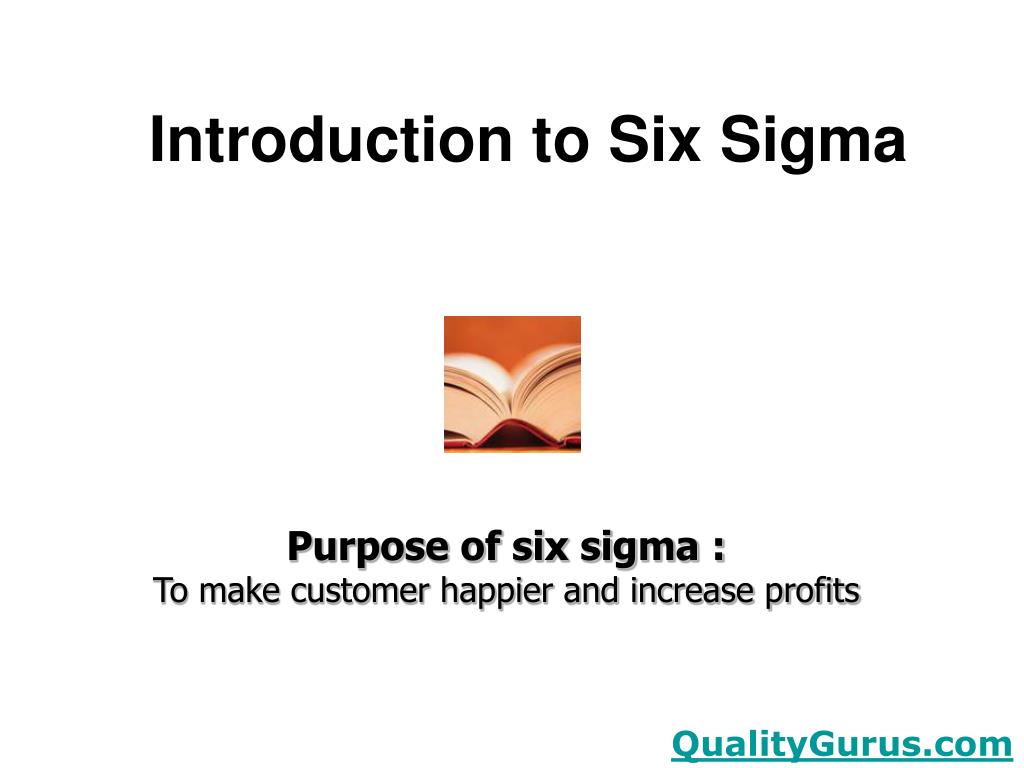 Introduction to Six Sigma

Purpose of six sigma :
To make customer happier and increase profits

QualityGurus.com